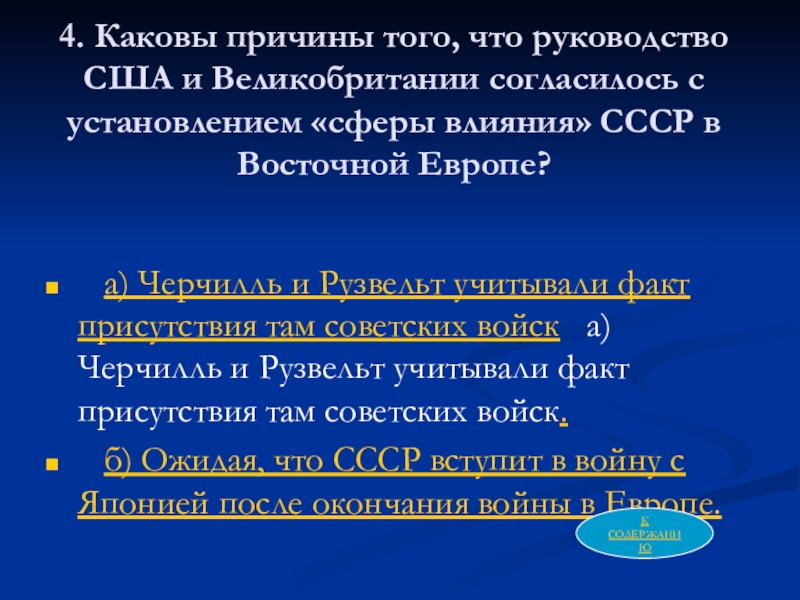 4. Каковы причины того, что руководство США и Великобритании согласилось с установлением «сферы влияния» СССР в Восточной Европе?

а) Черчилль и Рузвельт учитывали факт присутствия там советских войск а) Черчилль и Рузвельт учитывали факт присутствия там советских войск.

б) Ожидая, что СССР вступит в войну с Японией после окончания войны в Европе.

К СОДЕРЖАНИЮ